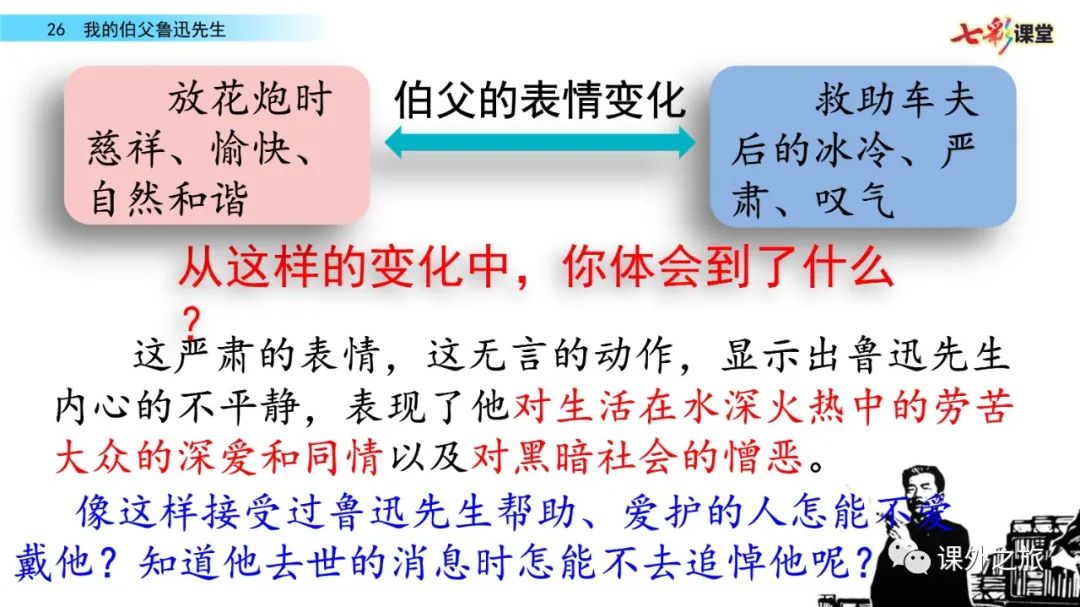 26 我的伯父鲁迅先生

七彩课堂

放花炮时慈祥、愉快、自然和谐

伯父的表情变化

救助车夫后的冰冷、严肃、叹气

从这样的变化中，你体会到了什么？

这严肃的表情，这无言的动作，显示出鲁迅先生内心的不平静，表现了他对生活在水深火热中的劳苦大众的深爱和同情以及对黑暗社会的憎恶。

像这样接受过鲁迅先生帮助、爱护的人怎能不爱戴他？知道他去世的消息时怎能不去追悼他呢？

课外之旅